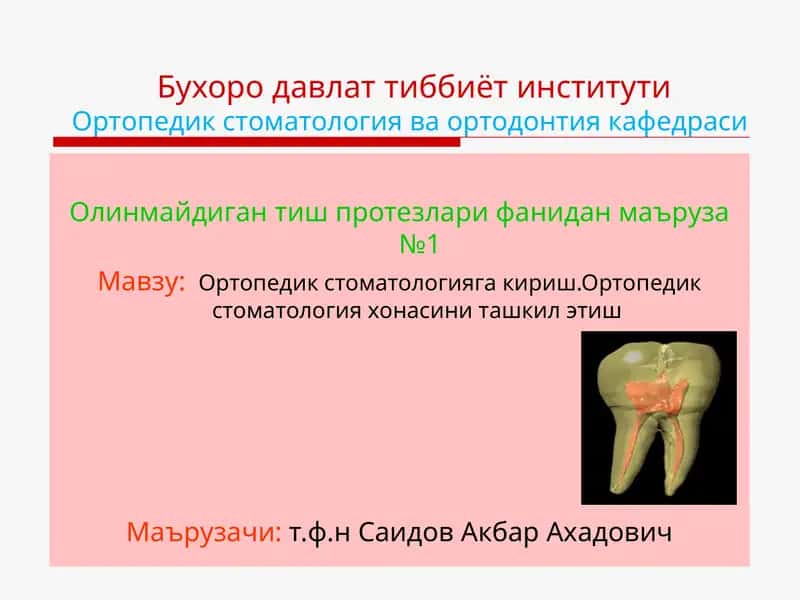 Бухоро давлат тиббиёт институти
Ортопедик стоматология ва ортодонтия кафедраси

Олинмайдиган тиш протезлари фанидан маъруза №1

Мавзу: Ортопедик стоматологияга кириш.Ортопедик стоматология хонасини ташкил этиш

Маърузачи: т.ф.н Саидов Акбар Ахадович